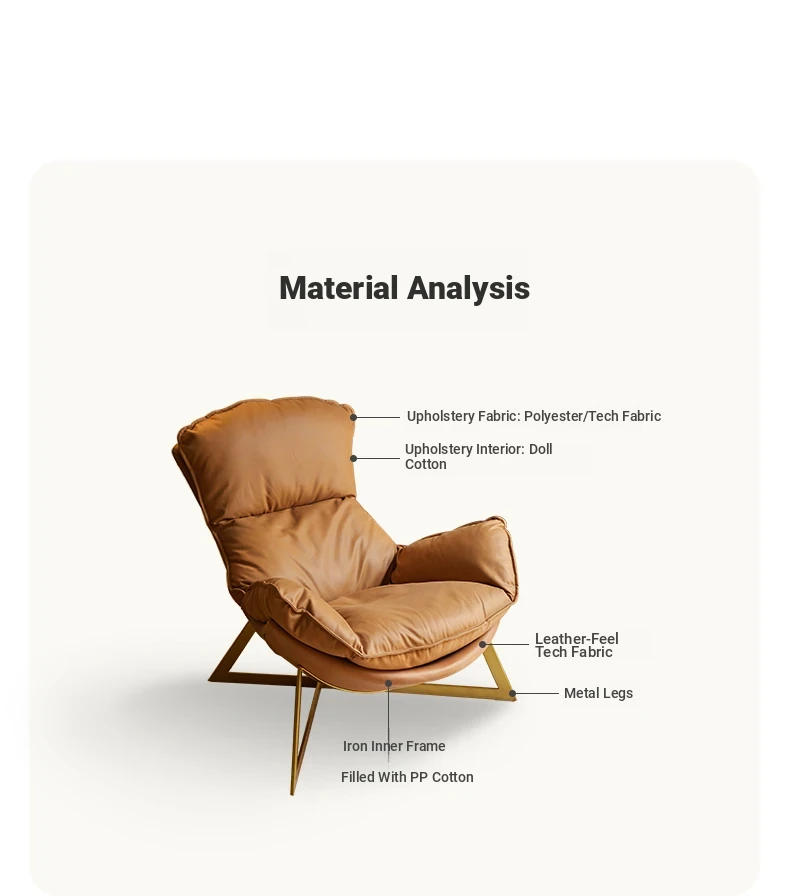 Material Analysis

Upholstery Fabric: Polyester/Tech Fabric

Upholstery Interior: Doll Cotton

Leather-Feel Tech Fabric

Metal Legs

Iron Inner Frame

Filled With PP Cotton